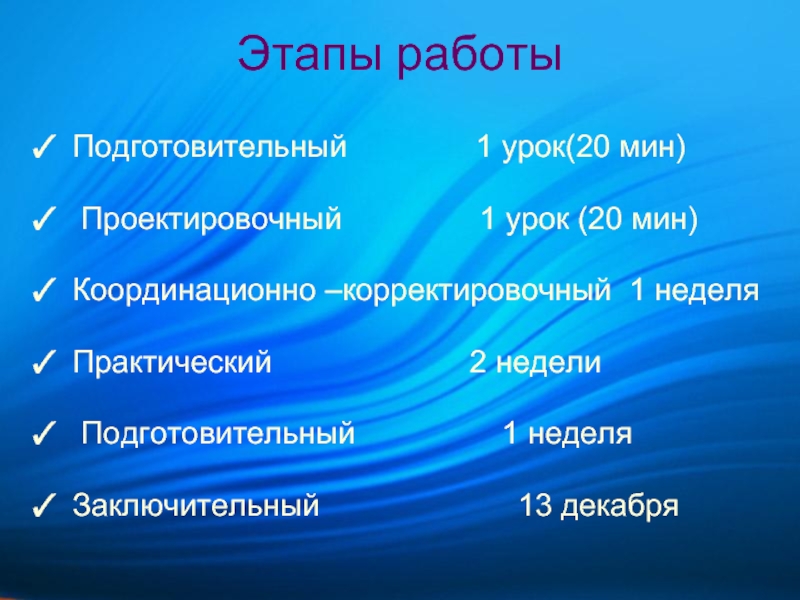 Этапы работы

✓ Подготовительный 1 урок(20 мин)

✓ Проектировочный 1 урок (20 мин)

✓ Координационно –корректировочный 1 неделя

✓ Практический 2 недели

✓ Подготовительный 1 неделя

✓ Заключительный 13 декабря